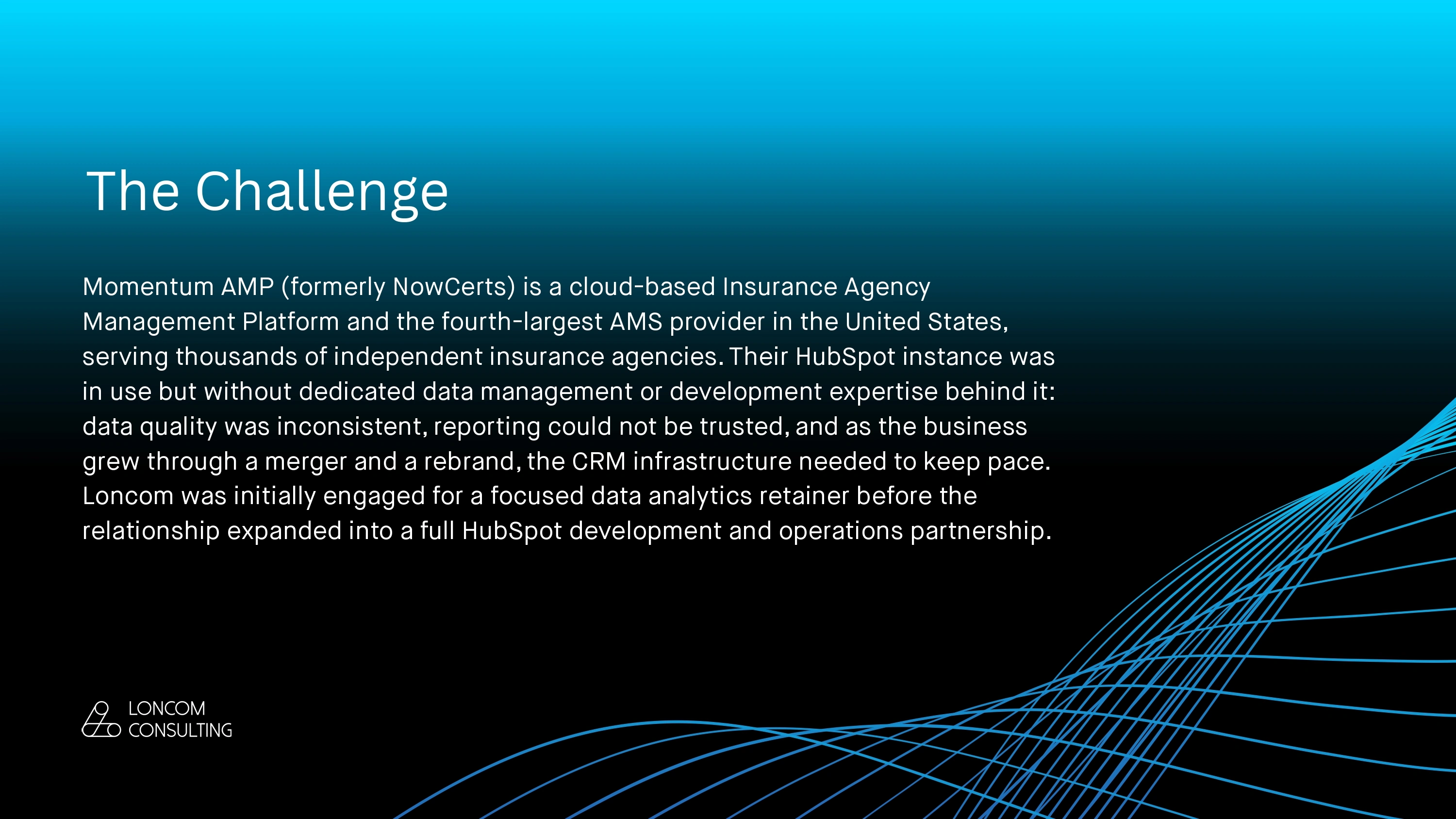 The Challenge

Momentum AMP (formerly NowCerts) is a cloud-based Insurance Agency Management Platform and the fourth-largest AMS provider in the United States, serving thousands of independent insurance agencies. Their HubSpot instance was in use but without dedicated data management or development expertise behind it: data quality was inconsistent, reporting could not be trusted, and as the business grew through a merger and a rebrand, the CRM infrastructure needed to keep pace. Loncom was initially engaged for a focused data analytics retainer before the relationship expanded into a full HubSpot development and operations partnership.

LONCOM
CONSULTING